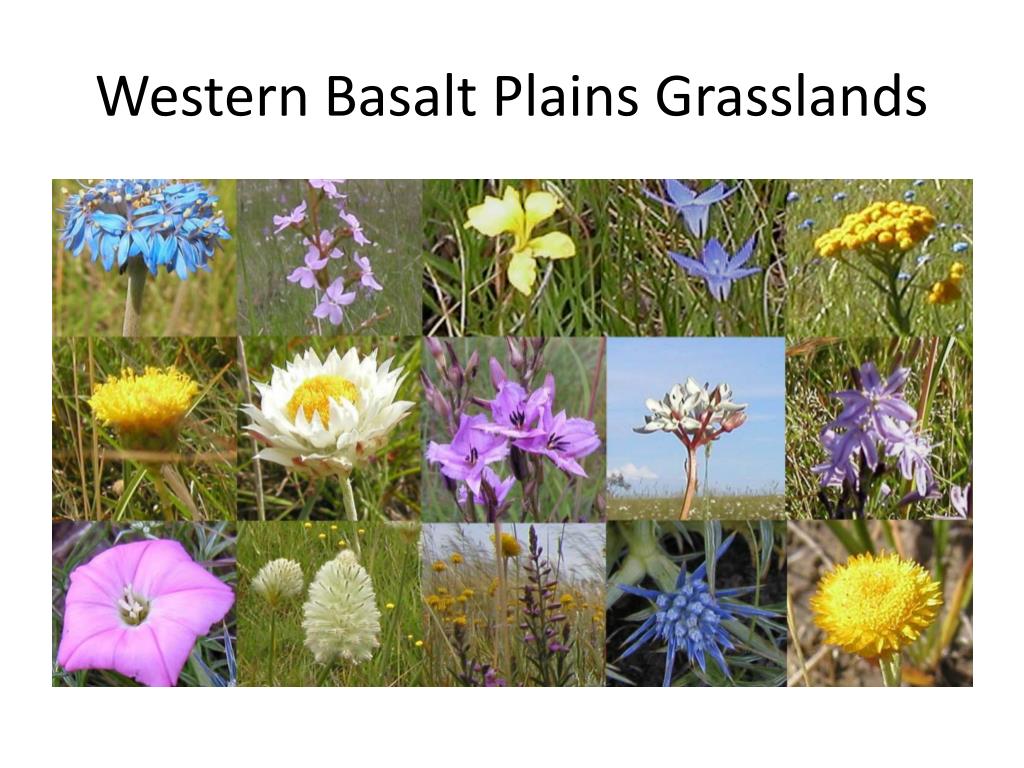 Western Basalt Plains Grasslands